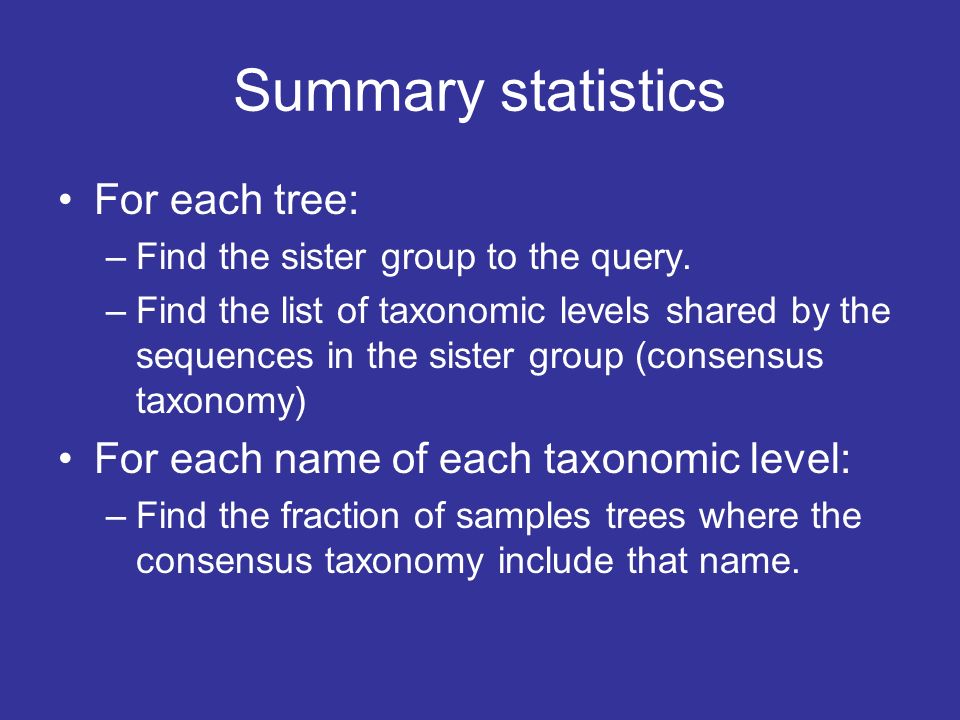 Summary statistics

• For each tree:
– Find the sister group to the query.
– Find the list of taxonomic levels shared by the sequences in the sister group (consensus taxonomy)

• For each name of each taxonomic level:
– Find the fraction of samples trees where the consensus taxonomy include that name.